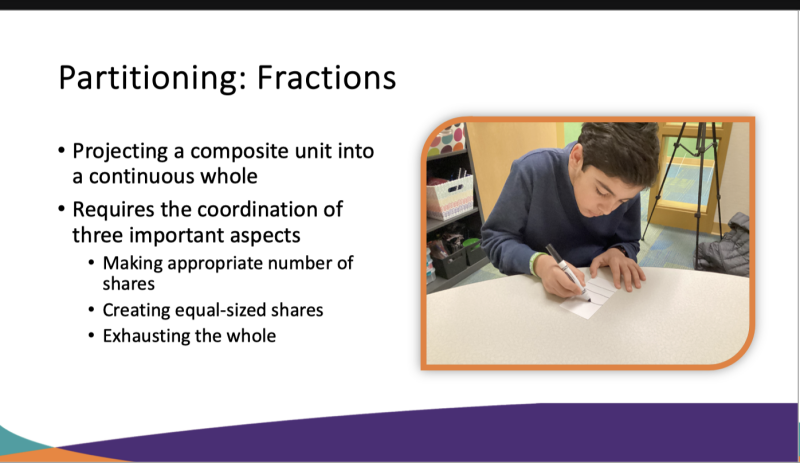 Partitioning: Fractions

• Projecting a composite unit into a continuous whole
• Requires the coordination of three important aspects
  • Making appropriate number of shares
  • Creating equal-sized shares
  • Exhausting the whole